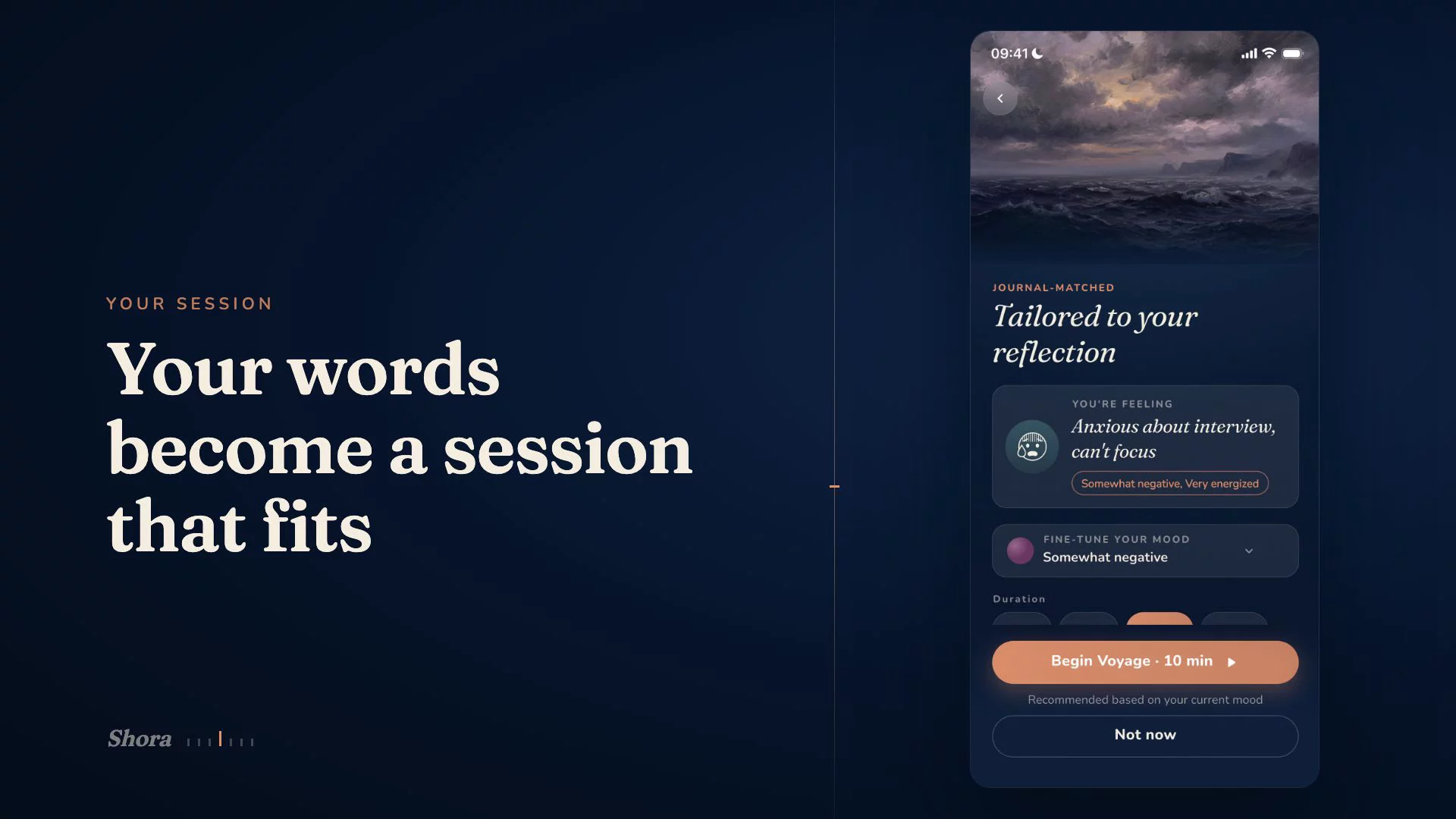 YOUR SESSION

Your words become a session that fits

Shora

09:41

JOURNAL-MATCHED

Tailored to your reflection

YOU'RE FEELING

Anxious about interview, can't focus

Somewhat negative, Very energized

FINE-TUNE YOUR MOOD

Somewhat negative

Duration

Begin Voyage · 10 min

Recommended based on your current mood

Not now